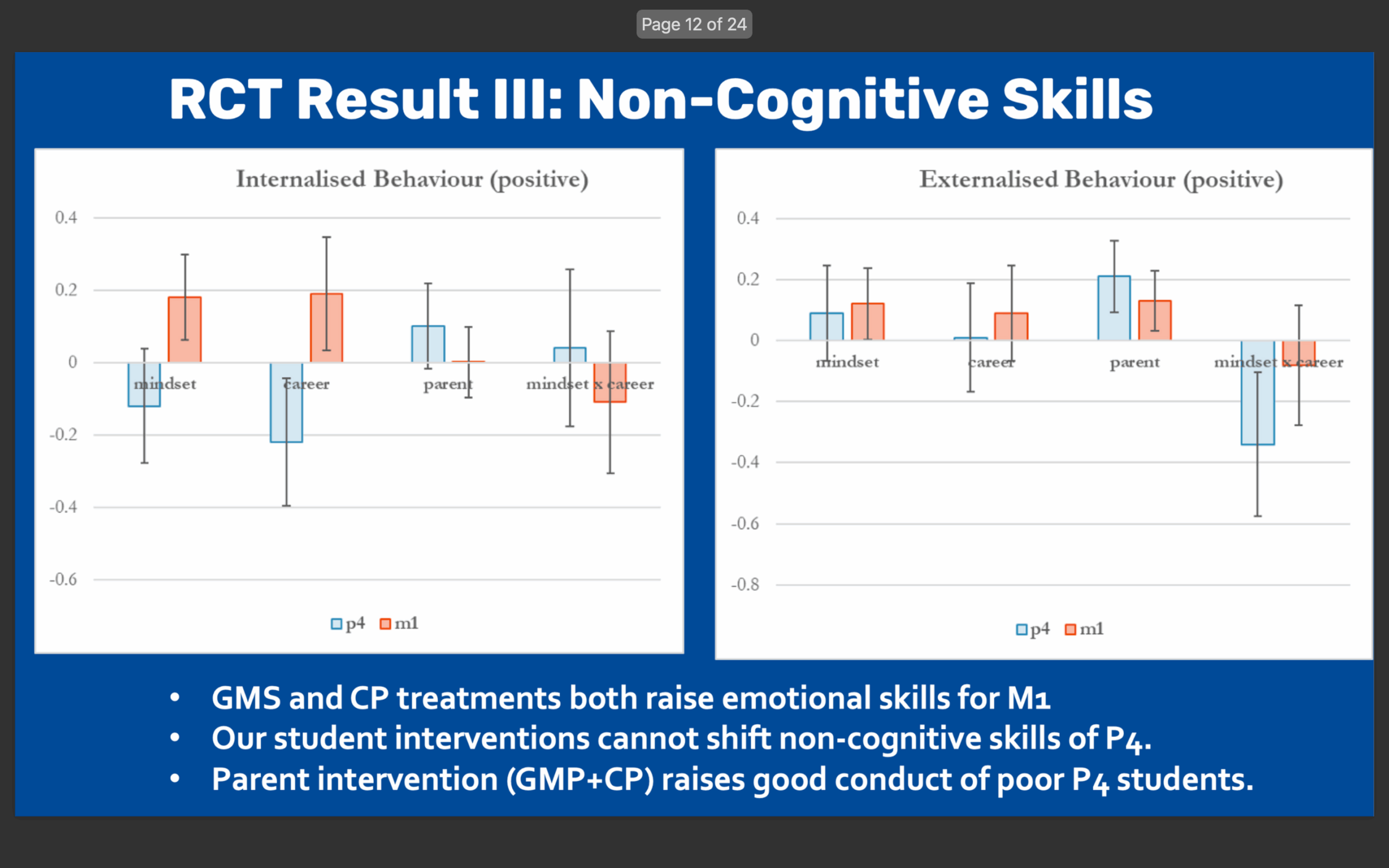 Page 12 of 24

RCT Result III: Non-Cognitive Skills

Internalised Behaviour (positive)

0.4
0.2
0
-0.2
-0.4
-0.6

mindset
career
parent
mindset x career

p4 m1

Externalised Behaviour (positive)

0.4
0.2
0
-0.2
-0.4
-0.6
-0.8

mindset
career
parent
mindset x career

p4 m1

• GMS and CP treatments both raise emotional skills for M1
• Our student interventions cannot shift non-cognitive skills of P4.
• Parent intervention (GMP+CP) raises good conduct of poor P4 students.